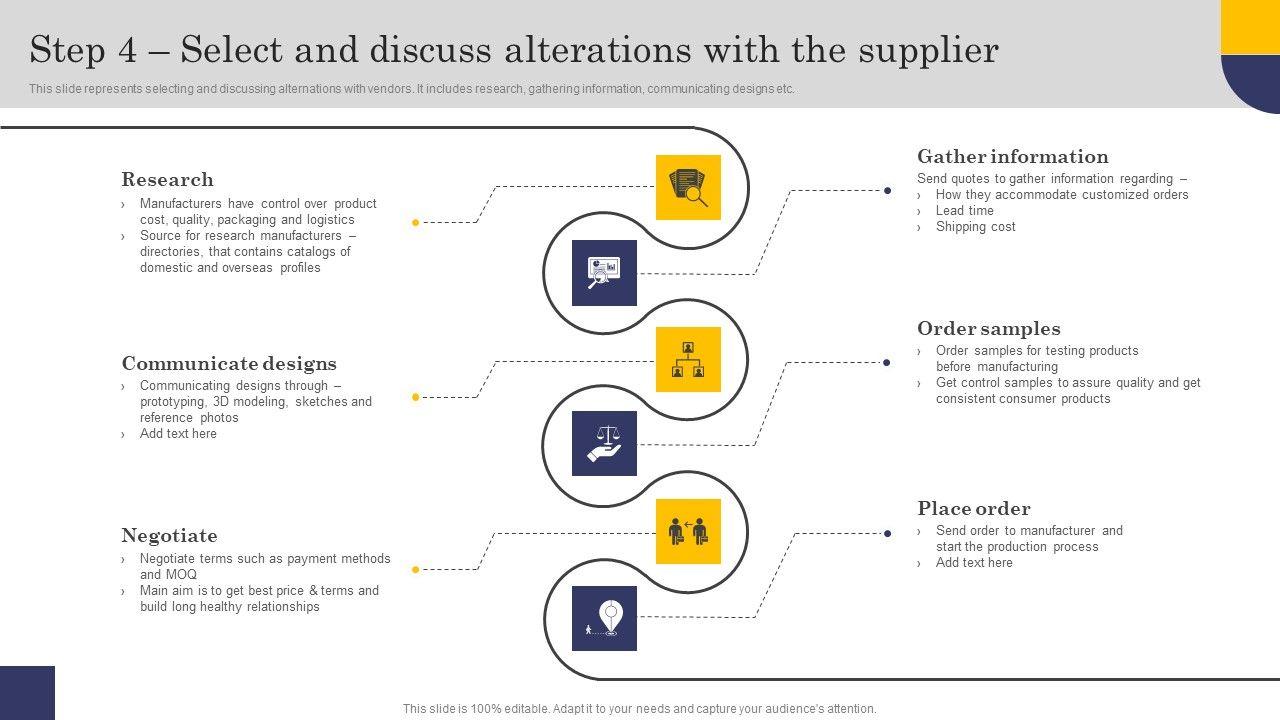 Step 4 – Select and discuss alterations with the supplier

This slide represents selecting and discussing alternations with vendors. It includes research, gathering information, communicating designs etc.

Research
› Manufacturers have control over product cost, quality, packaging and logistics
› Source for research manufacturers – directories, that contains catalogs of domestic and overseas profiles

Communicate designs
› Communicating designs through – prototyping, 3D modeling, sketches and reference photos
› Add text here

Negotiate
› Negotiate terms such as payment methods and MOQ
› Main aim is to get best price & terms and build long healthy relationships

Gather information
Send quotes to gather information regarding –
› How they accommodate customized orders
› Lead time
› Shipping cost

Order samples
› Order samples for testing products before manufacturing
› Get control samples to assure quality and get consistent consumer products

Place order
› Send order to manufacturer and start the production process
› Add text here

This slide is 100% editable. Adapt it to your needs and capture your audience's attention.